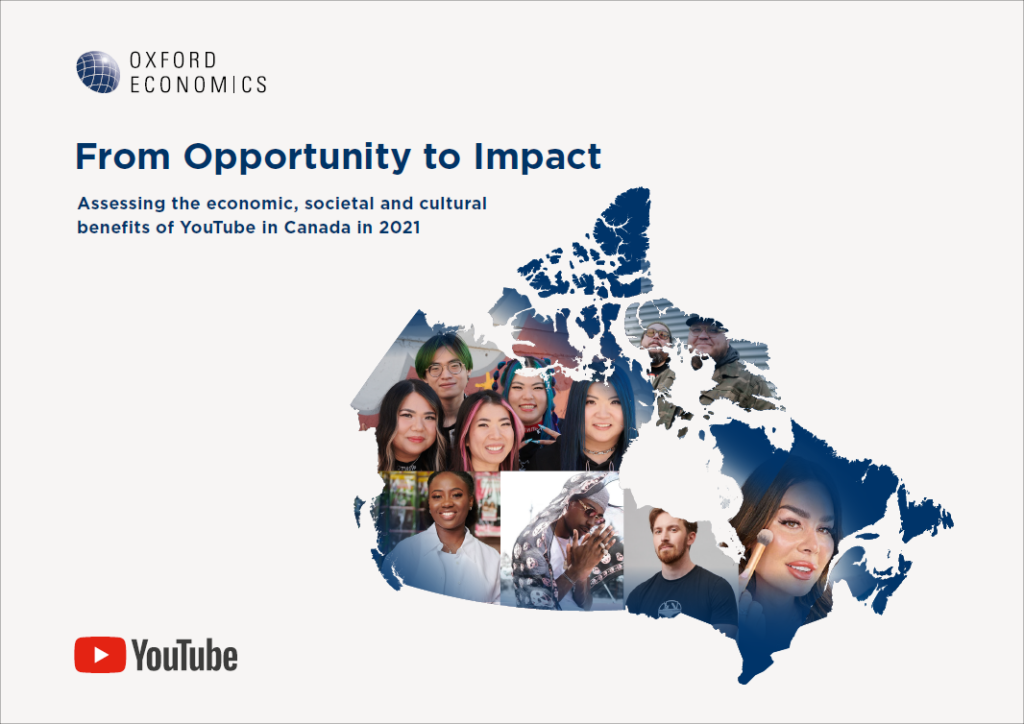 OXFORD ECONOMICS

From Opportunity to Impact

Assessing the economic, societal and cultural benefits of YouTube in Canada in 2021

YouTube